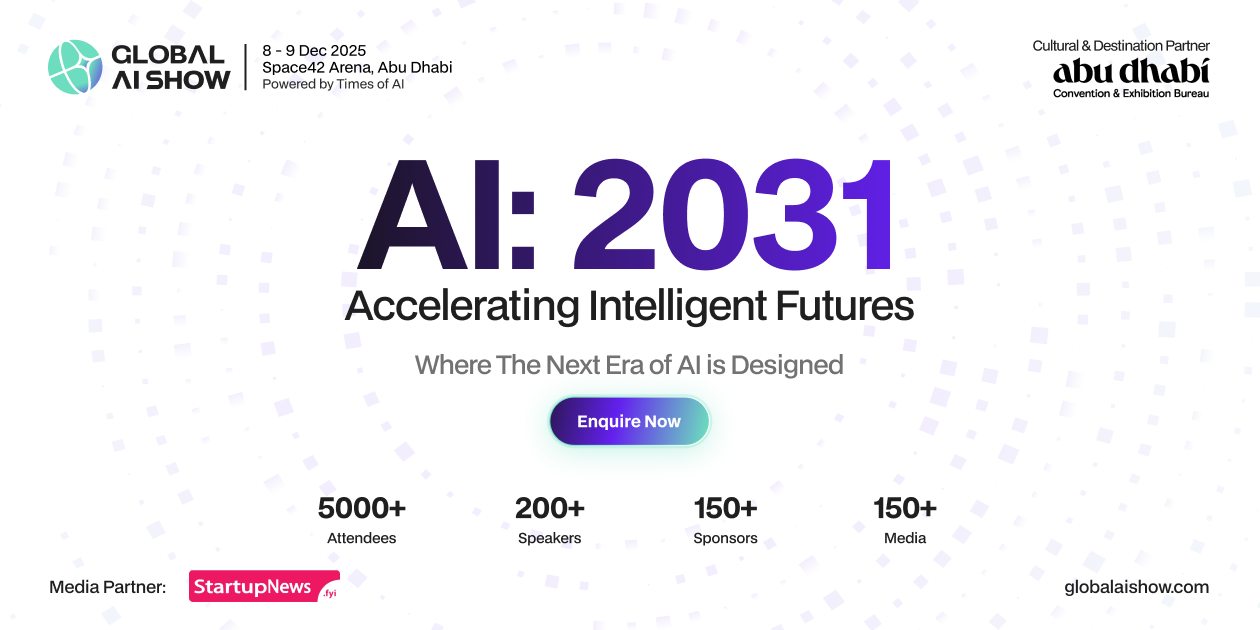 GLOBAL AI SHOW
8 - 9 Dec 2025
Space42 Arena, Abu Dhabi
Powered by Times of AI

Cultural & Destination Partner
abu dhabi
Convention & Exhibition Bureau

AI: 2031
Accelerating Intelligent Futures

Where The Next Era of AI is Designed

Enquire Now

5000+
Attendees

200+
Speakers

150+
Sponsors

150+
Media

Media Partner: StartupNews.fyi

globalaishow.com